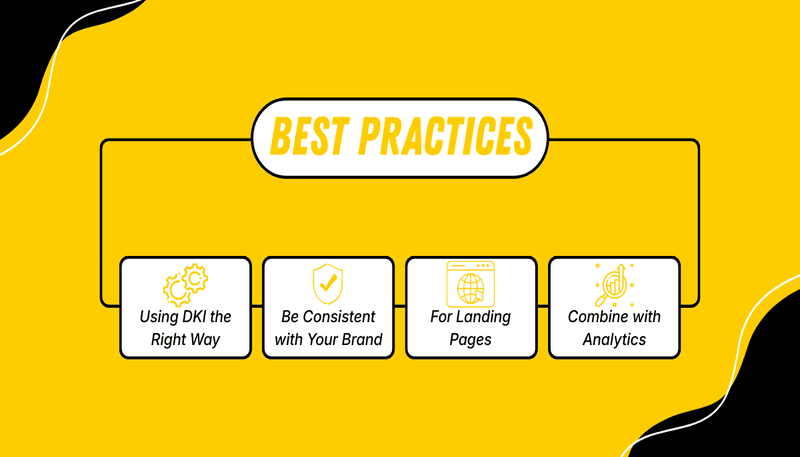 BEST PRACTICES

Using DKI the Right Way

Be Consistent with Your Brand

For Landing Pages

Combine with Analytics